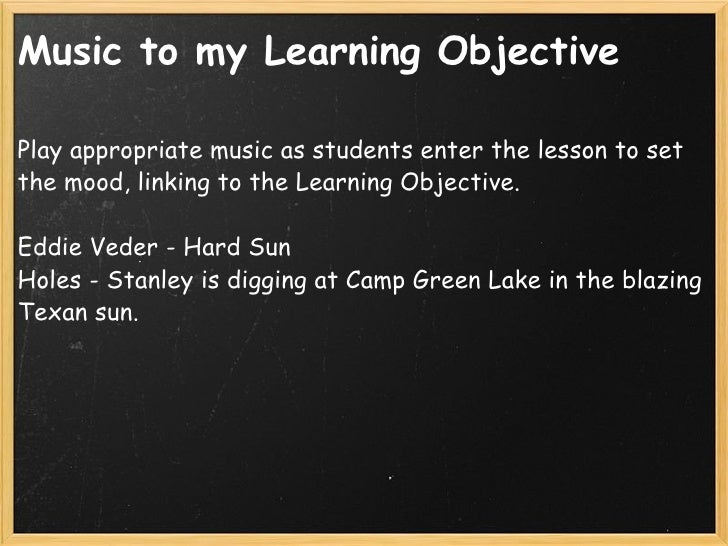 Music to my Learning Objective

Play appropriate music as students enter the lesson to set the mood, linking to the Learning Objective.

Eddie Veder - Hard Sun
Holes - Stanley is digging at Camp Green Lake in the blazing Texan sun.